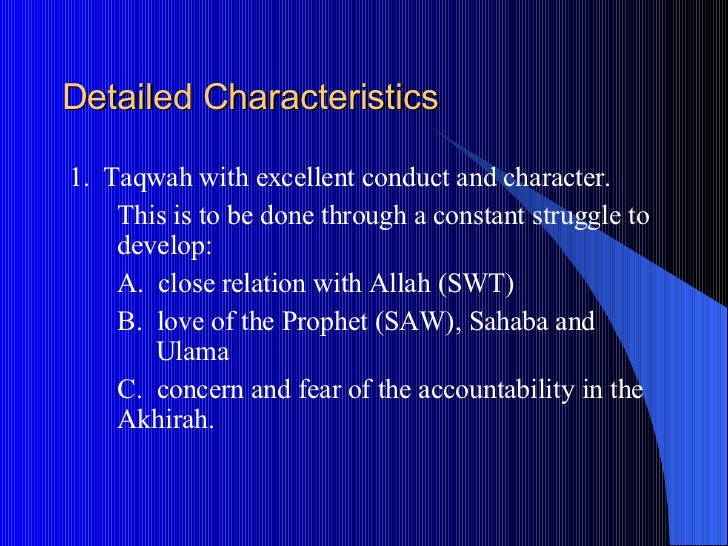 Detailed Characteristics

1. Taqwah with excellent conduct and character.

This is to be done through a constant struggle to develop:

A. close relation with Allah (SWT)

B. love of the Prophet (SAW), Sahaba and Ulama

C. concern and fear of the accountability in the Akhirah.